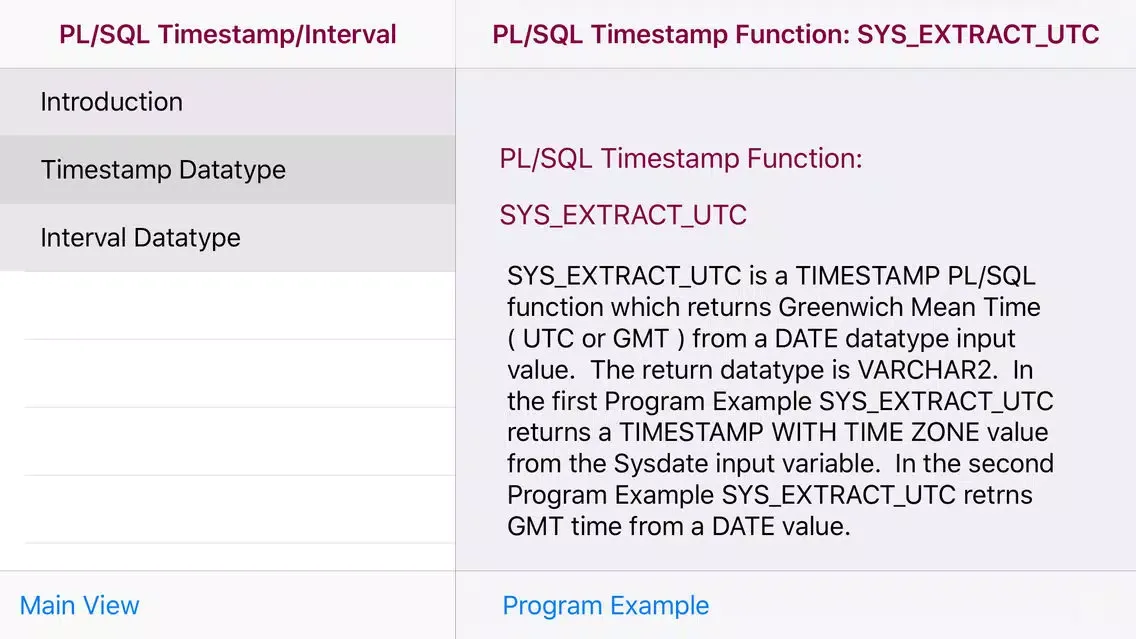 PL/SQL Timestamp/Interval

Introduction

Timestamp Datatype

Interval Datatype

Main View

PL/SQL Timestamp Function: SYS_EXTRACT_UTC

PL/SQL Timestamp Function:

SYS_EXTRACT_UTC

SYS_EXTRACT_UTC is a TIMESTAMP PL/SQL function which returns Greenwich Mean Time ( UTC or GMT ) from a DATE datatype input value. The return datatype is VARCHAR2. In the first Program Example SYS_EXTRACT_UTC returns a TIMESTAMP WITH TIME ZONE value from the Sysdate input variable. In the second Program Example SYS_EXTRACT_UTC retrns GMT time from a DATE value.

Program Example